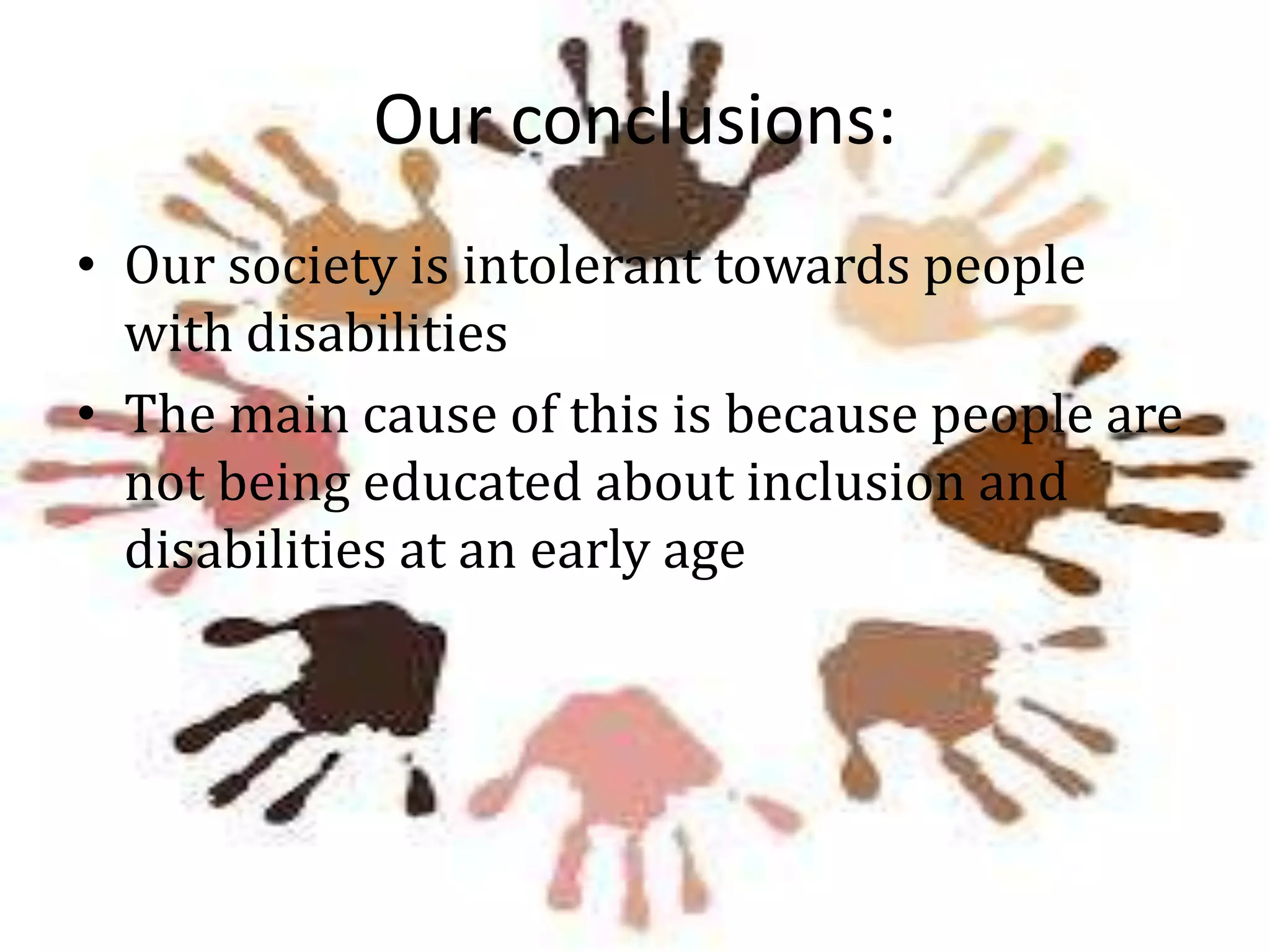 Our conclusions:

• Our society is intolerant towards people with disabilities
• The main cause of this is because people are not being educated about inclusion and disabilities at an early age